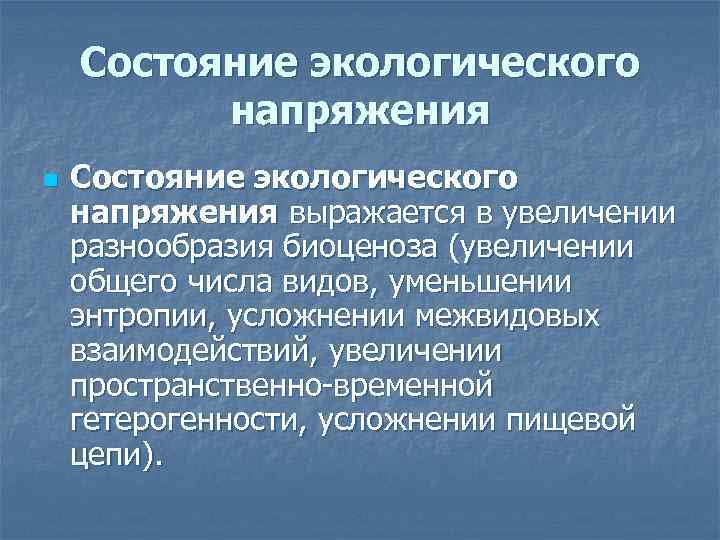 Состояние экологического напряжения

Состояние экологического напряжения выражается в увеличении разнообразия биоценоза (увеличении общего числа видов, уменьшении энтропии, усложнении межвидовых взаимодействий, увеличении пространственно-временной гетерогенности, усложнении пищевой цепи).